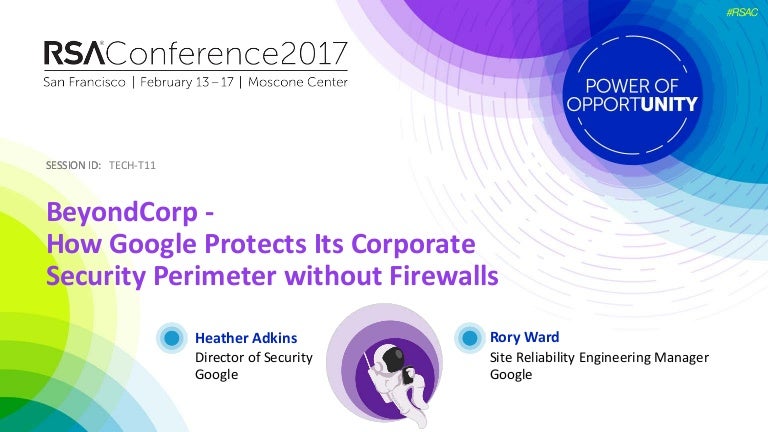 #RSAC

RSAConference2017
San Francisco | February 13 – 17 | Moscone Center

POWER OF OPPORTUNITY

SESSION ID: TECH-T11

BeyondCorp - How Google Protects Its Corporate Security Perimeter without Firewalls

Heather Adkins
Director of Security
Google

Rory Ward
Site Reliability Engineering Manager
Google